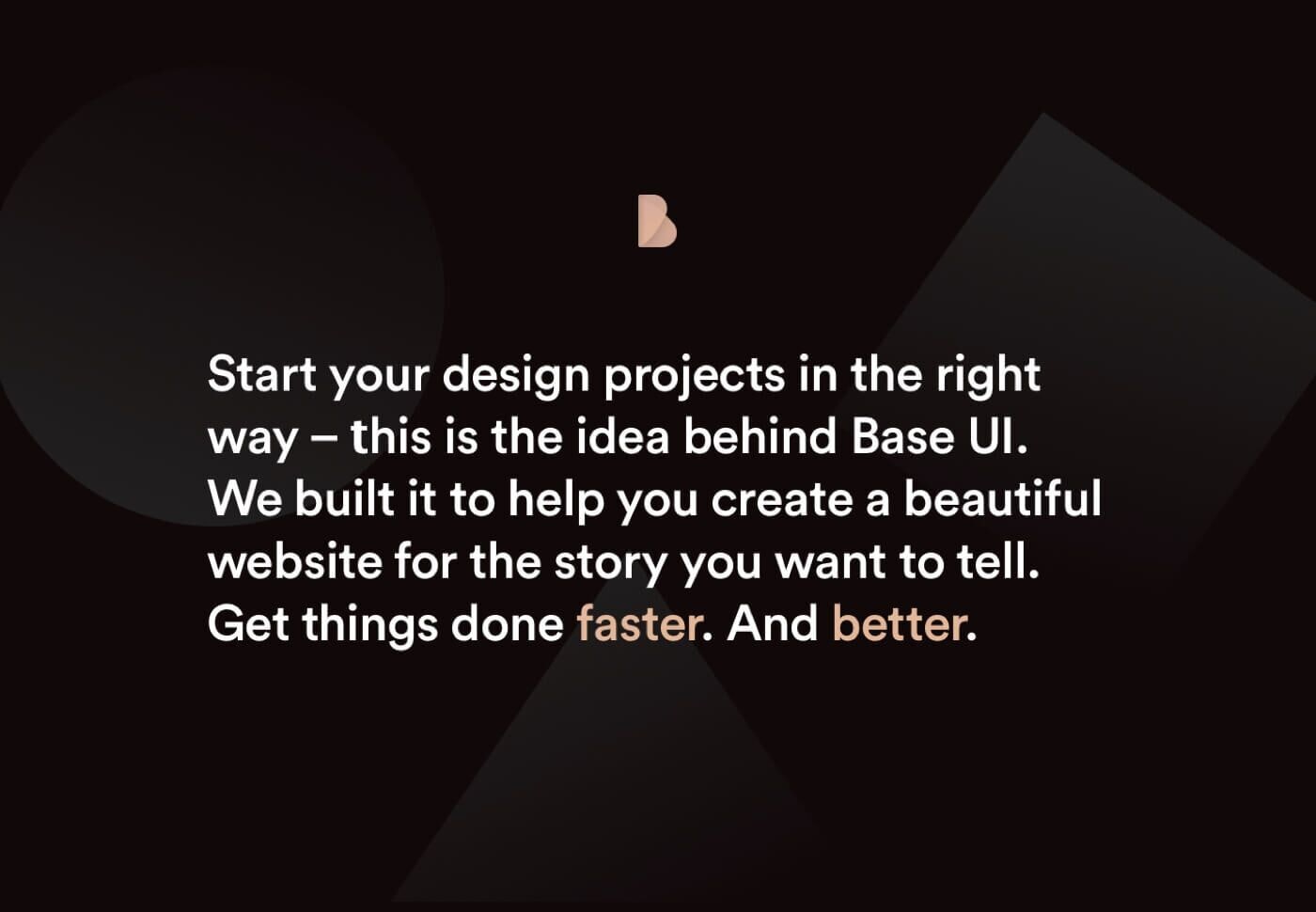 B

Start your design projects in the right way – this is the idea behind Base UI. We built it to help you create a beautiful website for the story you want to tell. Get things done faster. And better.